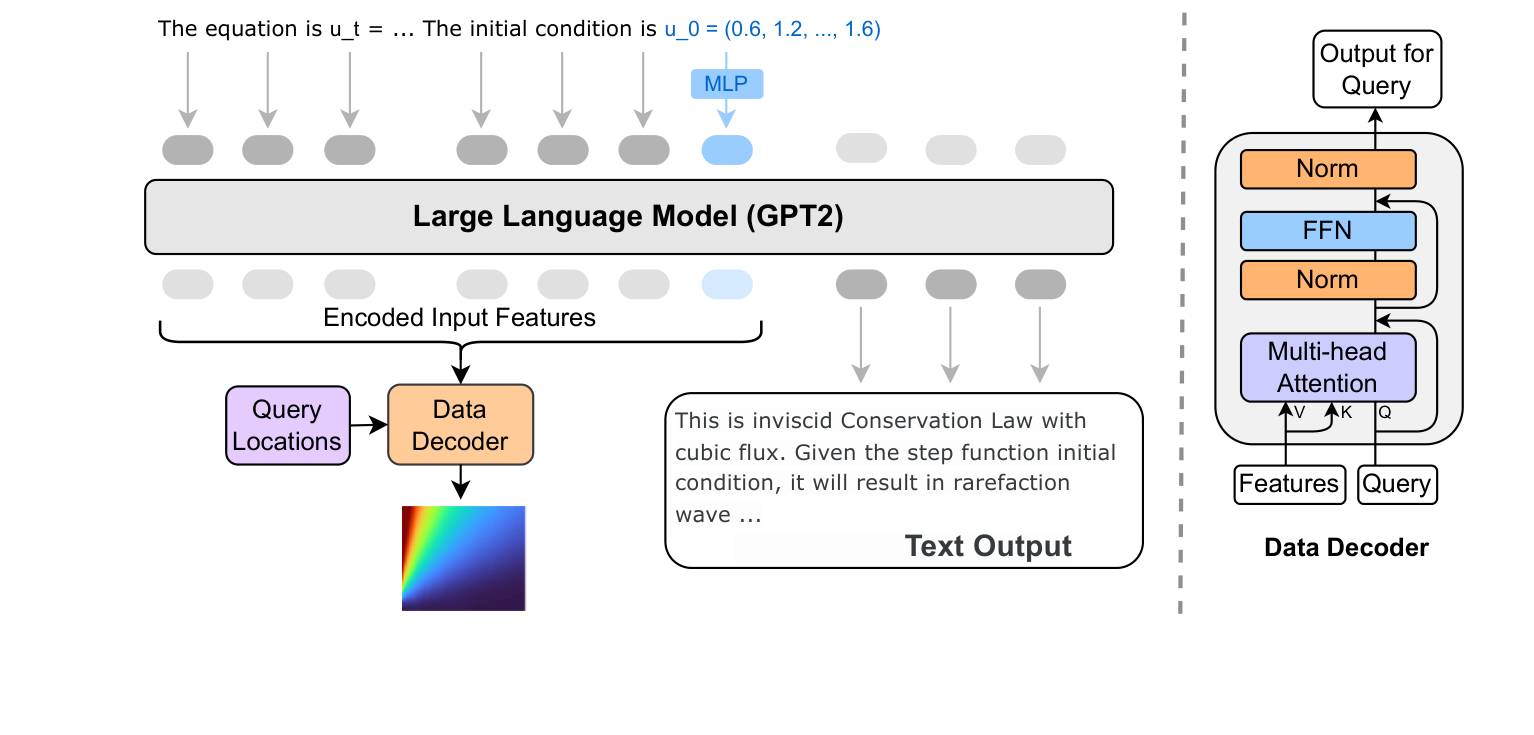 The equation is u_t = ... The initial condition is u_0 = (0.6, 1.2, ..., 1.6)

MLP

Large Language Model (GPT2)

Encoded Input Features

Query Locations

Data Decoder

This is inviscid Conservation Law with cubic flux. Given the step function initial condition, it will result in rarefaction wave ...

Text Output

Output for Query

Norm

FFN

Norm

Multi-head Attention

V K Q

Features

Query

Data Decoder